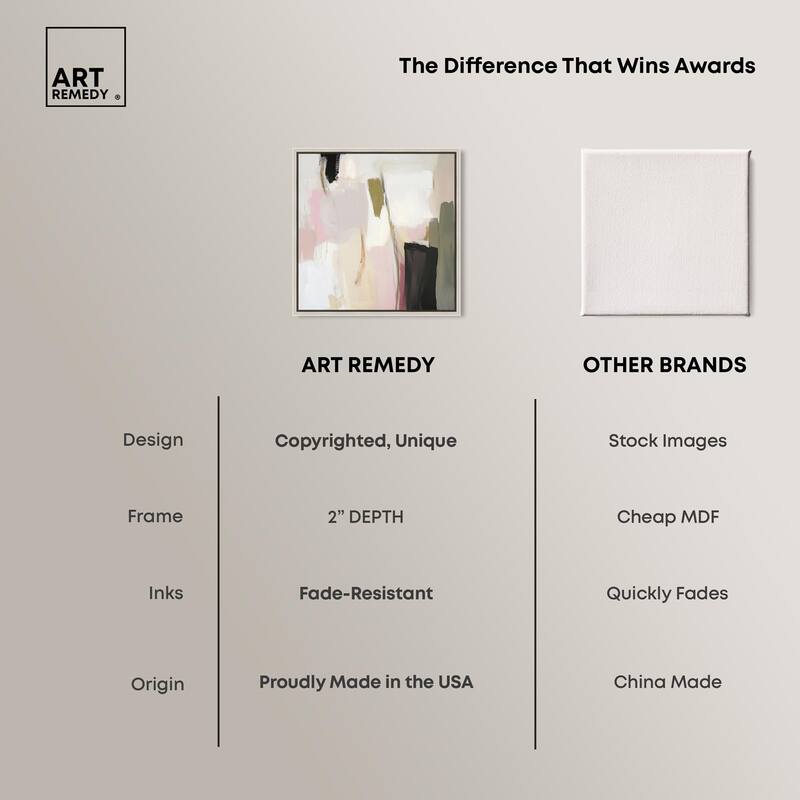 ART REMEDY ®

The Difference That Wins Awards

| | ART REMEDY | OTHER BRANDS |
|---|---|---|
| Design | Copyrighted, Unique | Stock Images |
| Frame | 2” DEPTH | Cheap MDF |
| Inks | Fade-Resistant | Quickly Fades |
| Origin | Proudly Made in the USA | China Made |